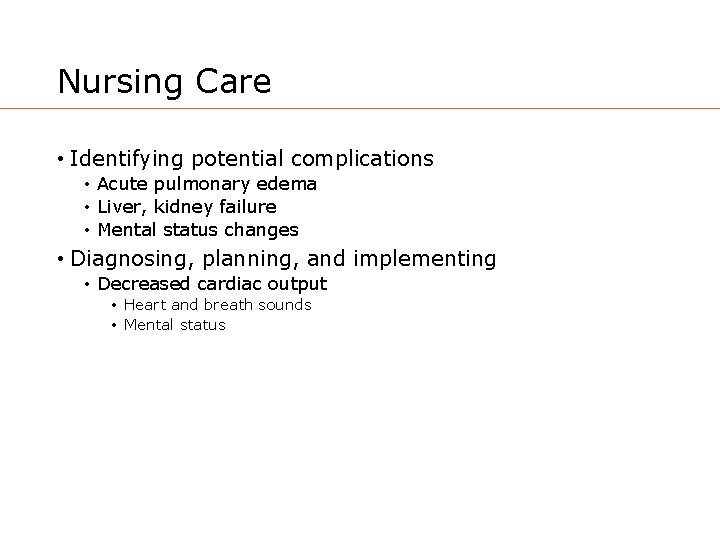 Nursing Care

• Identifying potential complications
  • Acute pulmonary edema
  • Liver, kidney failure
  • Mental status changes
• Diagnosing, planning, and implementing
  • Decreased cardiac output
    • Heart and breath sounds
    • Mental status